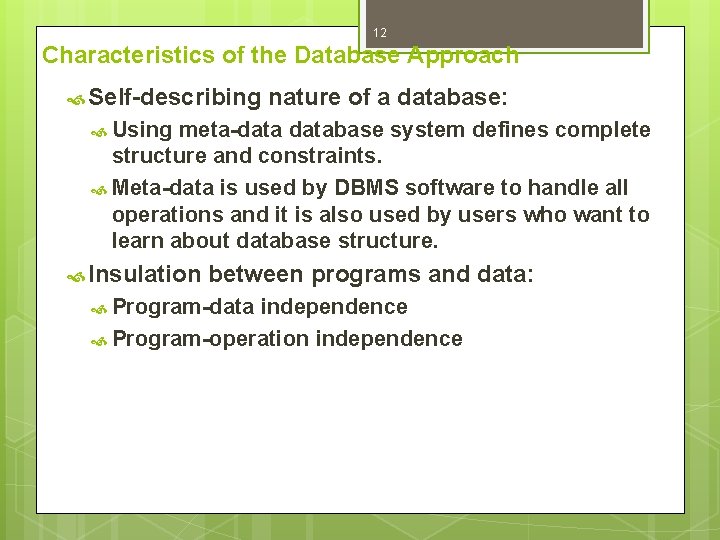 12

Characteristics of the Database Approach

Self-describing nature of a database:

Using meta-data database system defines complete structure and constraints.

Meta-data is used by DBMS software to handle all operations and it is also used by users who want to learn about database structure.

Insulation between programs and data:

Program-data independence

Program-operation independence